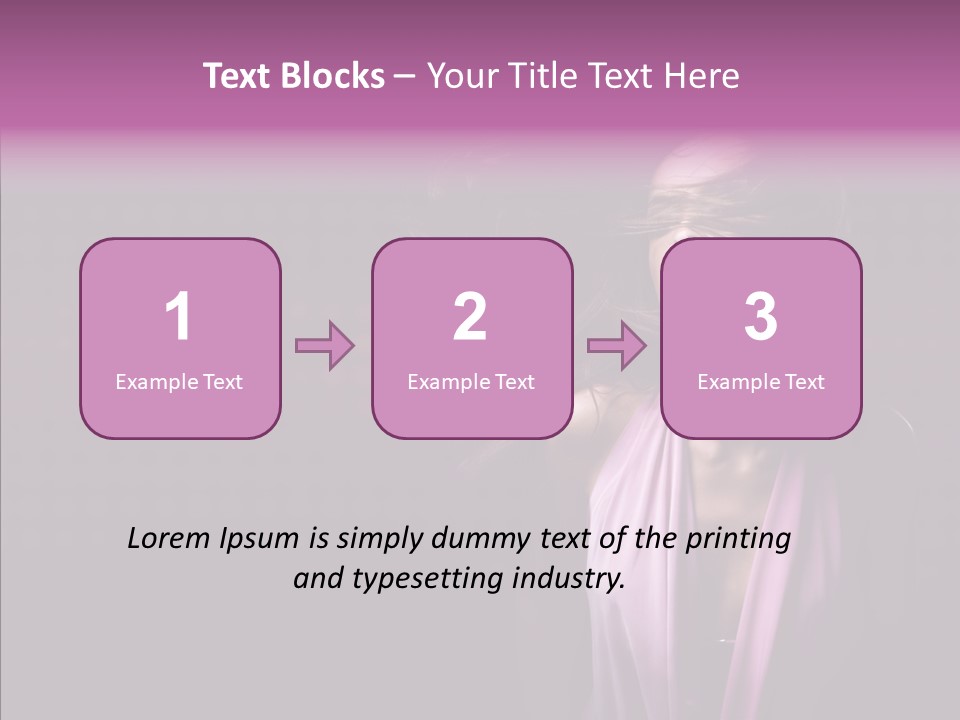 Text Blocks – Your Title Text Here

1
Example Text

2
Example Text

3
Example Text

Lorem Ipsum is simply dummy text of the printing and typesetting industry.